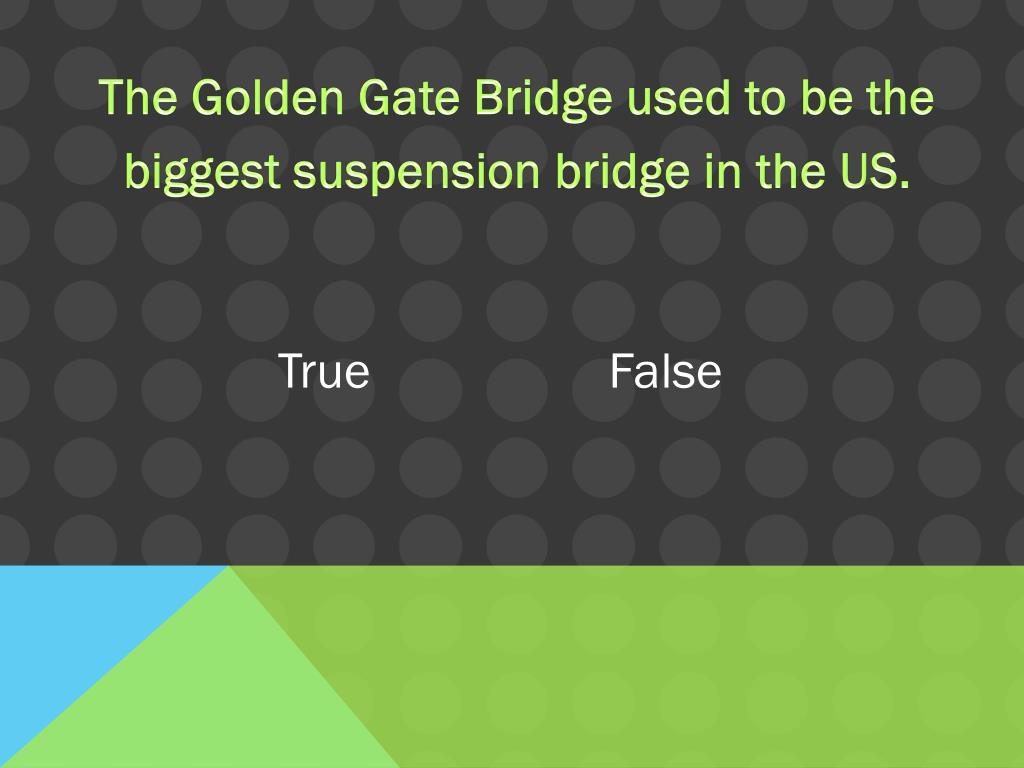 The Golden Gate Bridge used to be the biggest suspension bridge in the US.

True

False